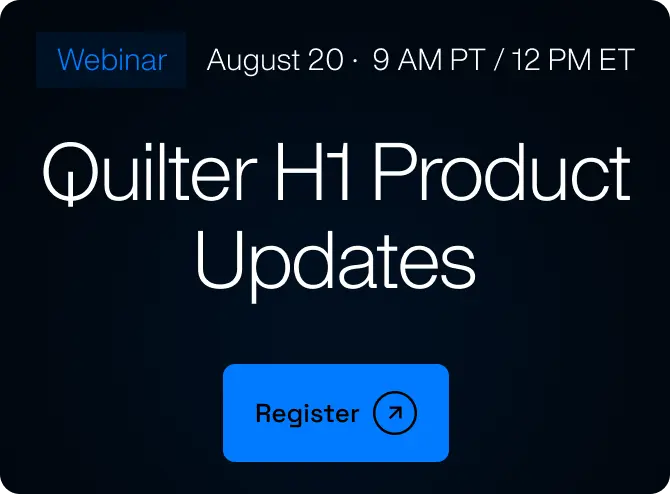 Webinar August 20 · 9 AM PT / 12 PM ET

Quilter H1 Product Updates

Register